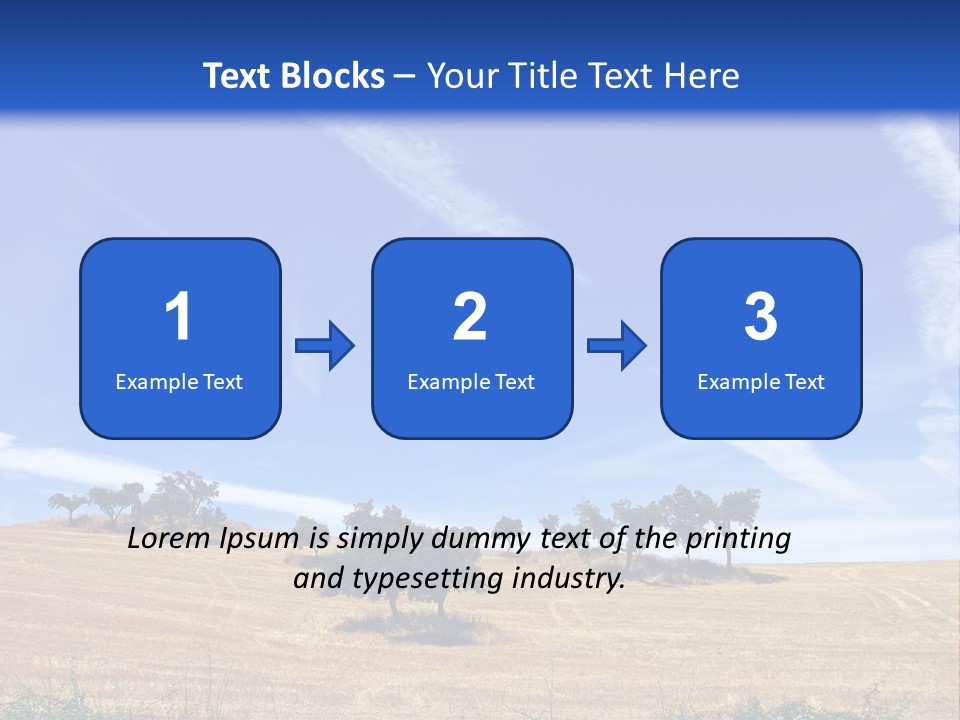 Text Blocks – Your Title Text Here

1
Example Text

2
Example Text

3
Example Text

Lorem Ipsum is simply dummy text of the printing and typesetting industry.